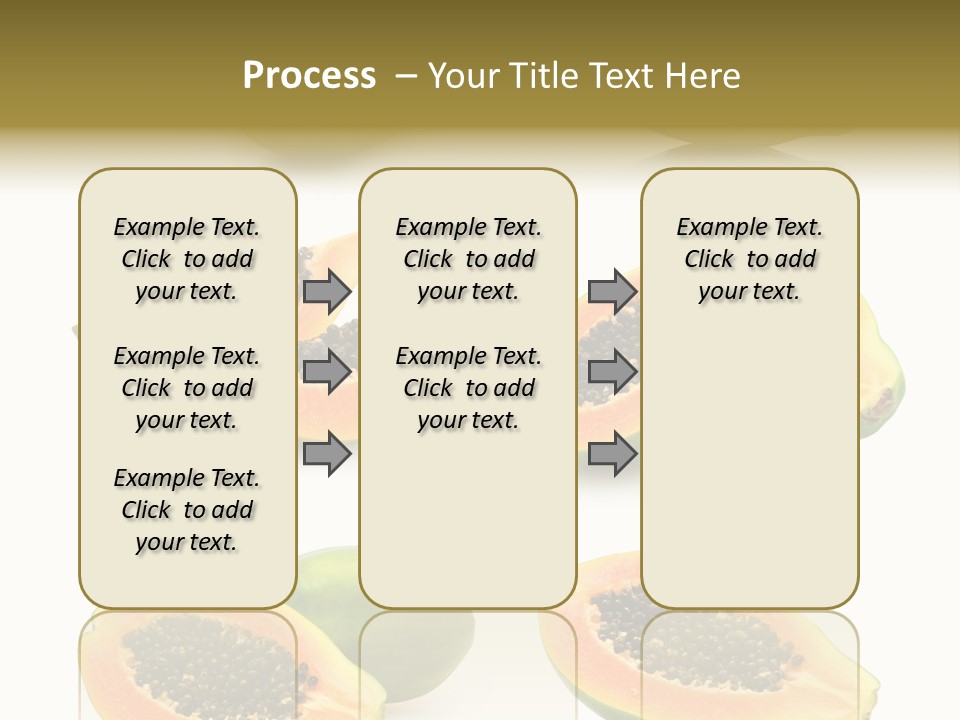 Process – Your Title Text Here

Example Text. Click to add your text.

Example Text. Click to add your text.

Example Text. Click to add your text.

Example Text. Click to add your text.

Example Text. Click to add your text.

Example Text. Click to add your text.